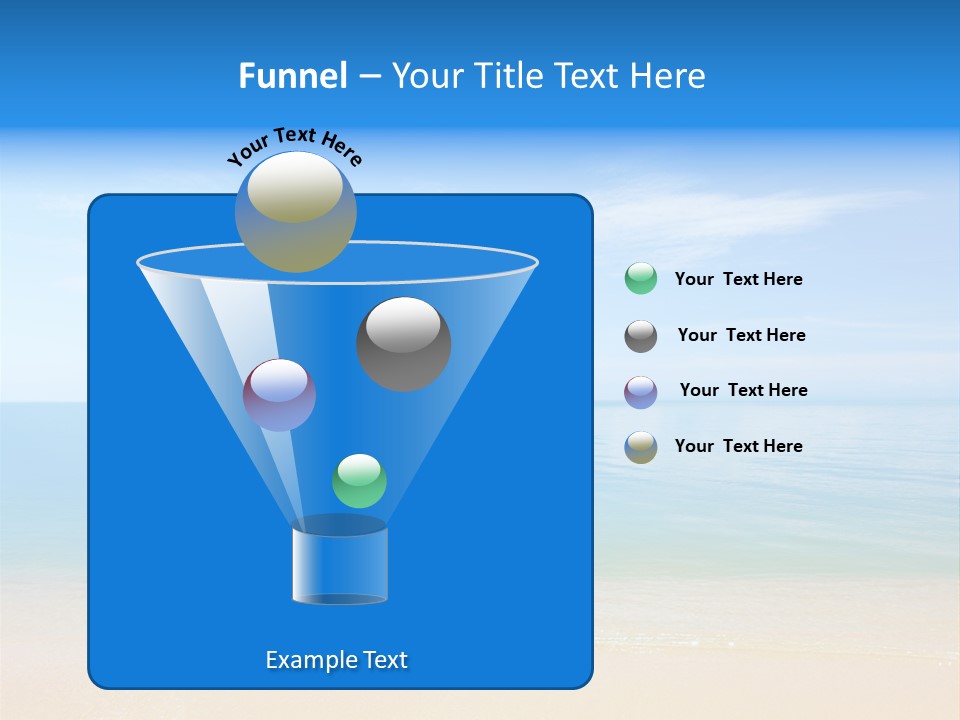 Funnel – Your Title Text Here

Your Text Here

Your Text Here

Your Text Here

Your Text Here

Your Text Here

Example Text